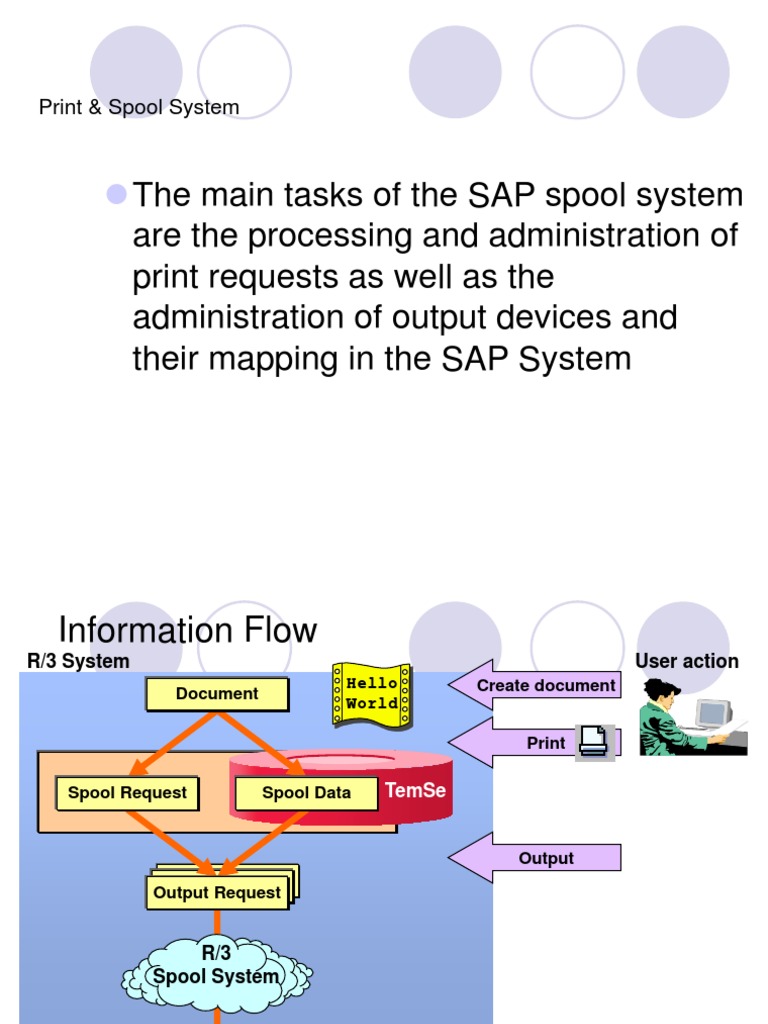 Print & Spool System

The main tasks of the SAP spool system are the processing and administration of print requests as well as the administration of output devices and their mapping in the SAP System

Information Flow

R/3 System

User action

Document

Hello World

Create document

Print

Spool Request

Spool Data

TemSe

Output

Output Request

R/3 Spool System